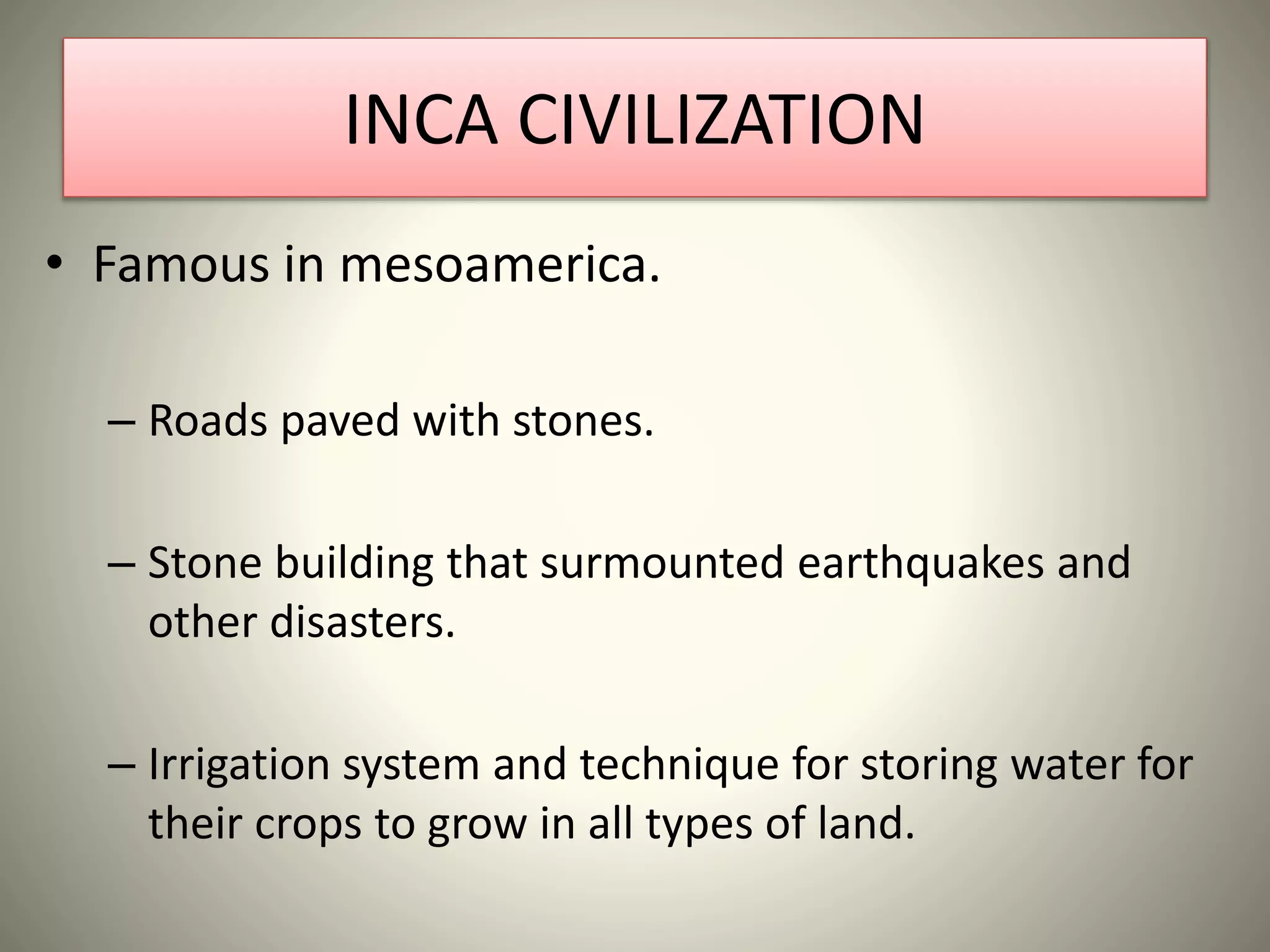 INCA CIVILIZATION

• Famous in mesoamerica.

– Roads paved with stones.

– Stone building that surmounted earthquakes and other disasters.

– Irrigation system and technique for storing water for their crops to grow in all types of land.